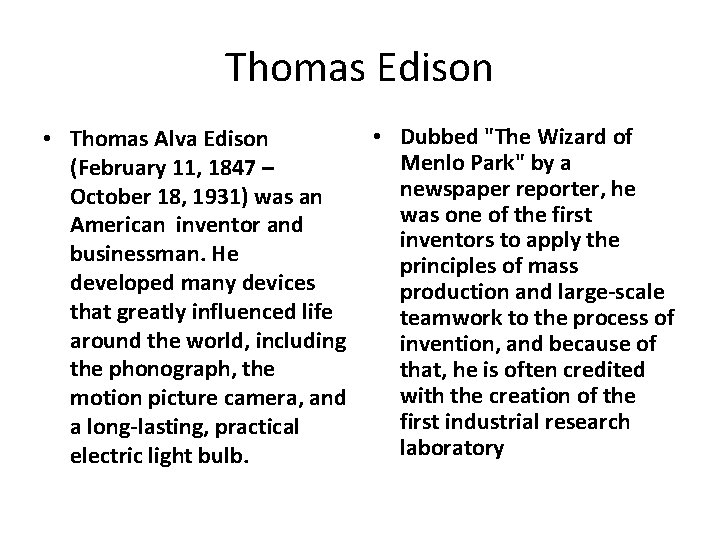 Thomas Edison

• Thomas Alva Edison (February 11, 1847 – October 18, 1931) was an American inventor and businessman. He developed many devices that greatly influenced life around the world, including the phonograph, the motion picture camera, and a long-lasting, practical electric light bulb.

• Dubbed "The Wizard of Menlo Park" by a newspaper reporter, he was one of the first inventors to apply the principles of mass production and large-scale teamwork to the process of invention, and because of that, he is often credited with the creation of the first industrial research laboratory